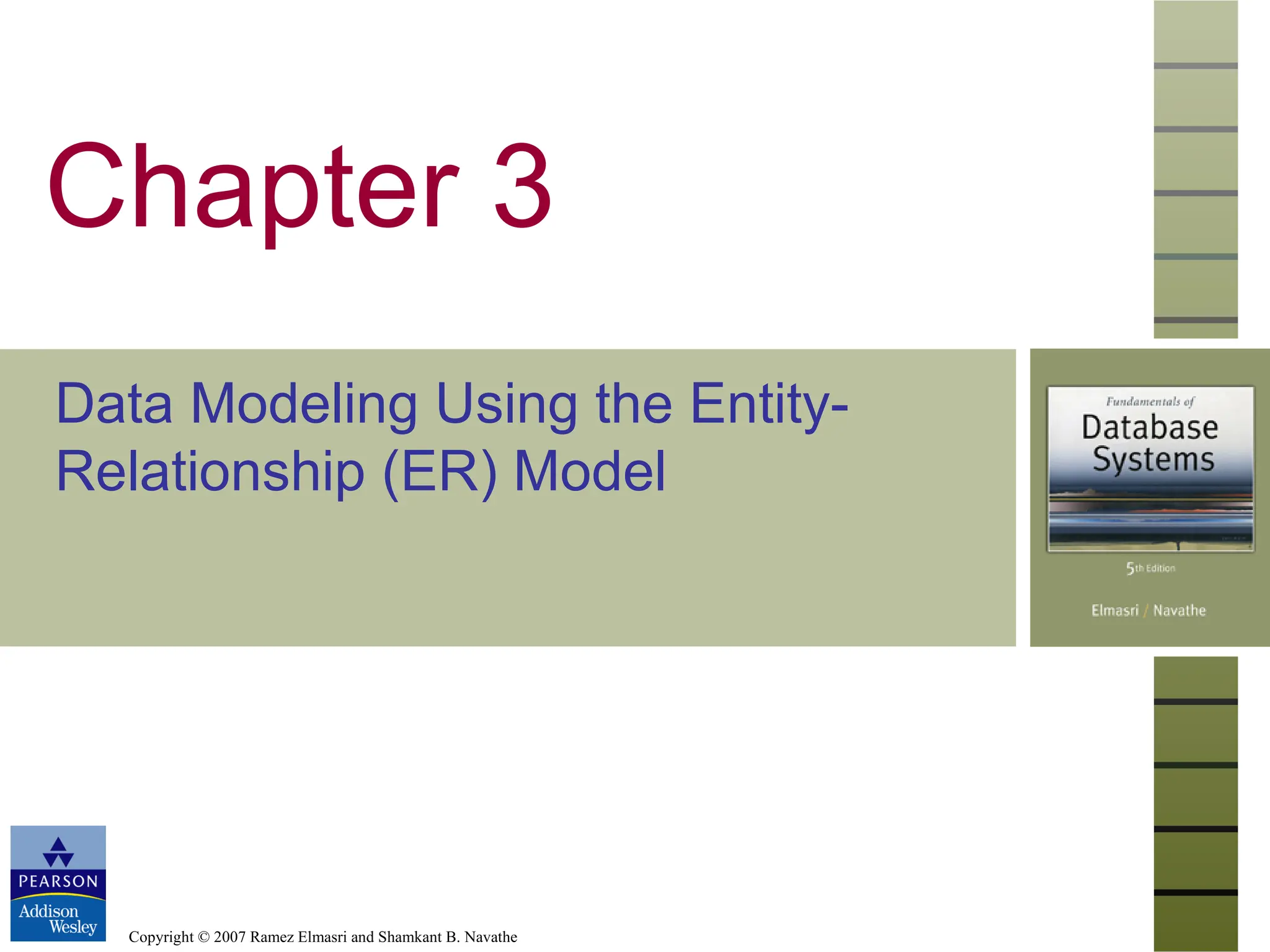 Chapter 3

Data Modeling Using the Entity-Relationship (ER) Model

Fundamentals of
Database Systems
5th Edition
Elmasri / Navathe

PEARSON
Addison Wesley

Copyright © 2007 Ramez Elmasri and Shamkant B. Navathe